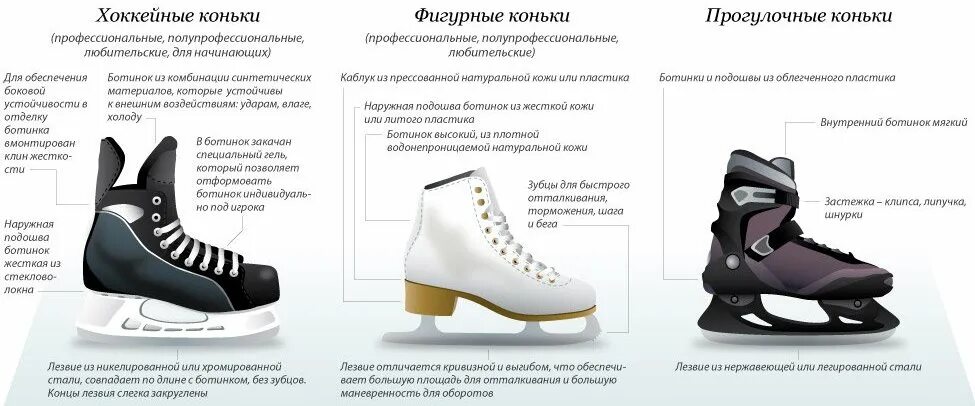 Хоккейные коньки
(профессиональные, полупрофессиональные, любительские, для начинающих)

Для обеспечения боковой устойчивости в отделку ботинка вмонтирован клин жесткости

Ботинок из комбинации синтетических материалов, которые устойчивы к внешним воздействиям: ударам, влаге, холоду

В ботинок закачан специальный гель, который позволяет отформовать ботинок индивидуально под игрока

Наружная подошва ботинок жесткая из стекловолокна

Лезвие из никелированной или хромированной стали, совпадает по длине с ботинком, без зубцов. Концы лезвия слегка закруглены

Фигурные коньки
(профессиональные, полупрофессиональные, любительские)

Каблук из прессованной натуральной кожи или пластика

Наружная подошва ботинок из жесткой кожи или литого пластика

Ботинок высокий, из плотной водонепроницаемой натуральной кожи

Зубцы для быстрого отталкивания, торможения, шага и бега

Лезвие отличается кривизной и выгибом, что обеспечивает большую площадь для отталкивания и большую маневренность для оборотов

Прогулочные коньки

Ботинки и подошвы из облегченного пластика

Внутренний ботинок мягкий

Застежка – клипса, липучка, шнурки

Лезвие из нержавеющей или легированной стали